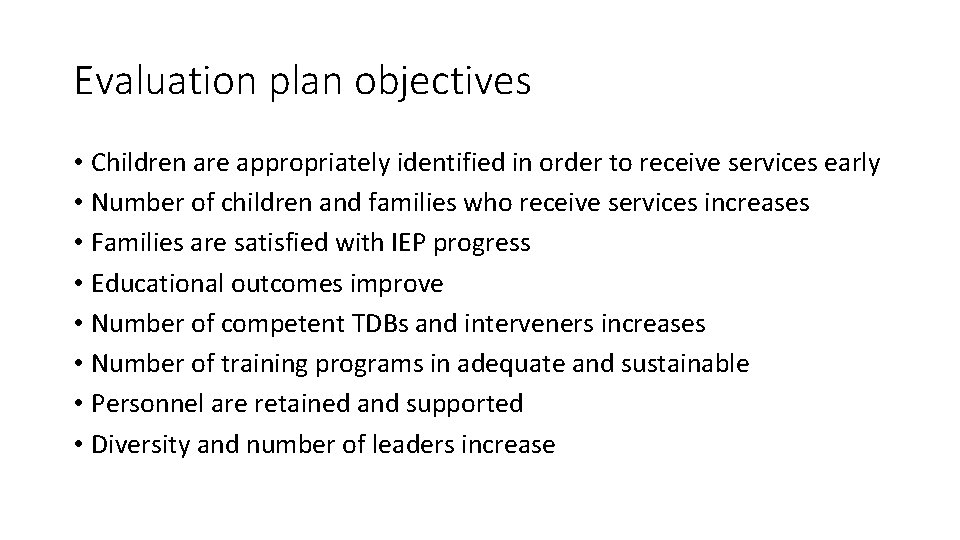 Evaluation plan objectives

• Children are appropriately identified in order to receive services early
• Number of children and families who receive services increases
• Families are satisfied with IEP progress
• Educational outcomes improve
• Number of competent TDBs and interveners increases
• Number of training programs in adequate and sustainable
• Personnel are retained and supported
• Diversity and number of leaders increase